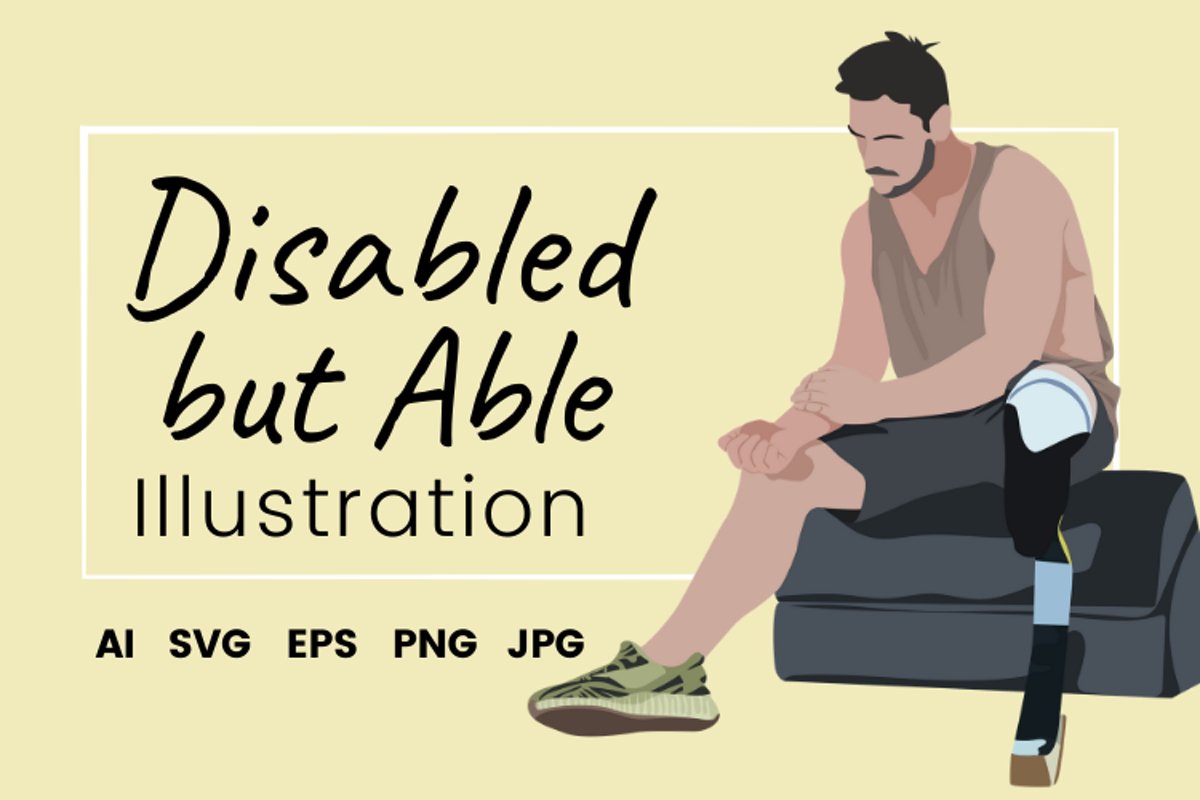 Disabled but Able
Illustration

AI SVG EPS PNG JPG